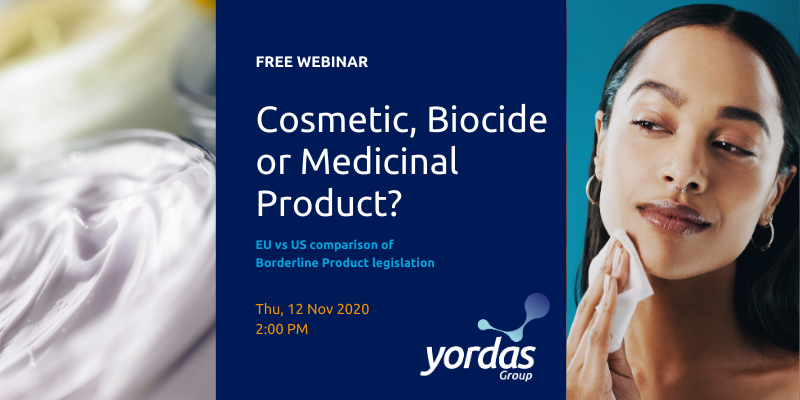 FREE WEBINAR

Cosmetic, Biocide or Medicinal Product?

EU vs US comparison of Borderline Product legislation

Thu, 12 Nov 2020
2:00 PM

yordas
Group